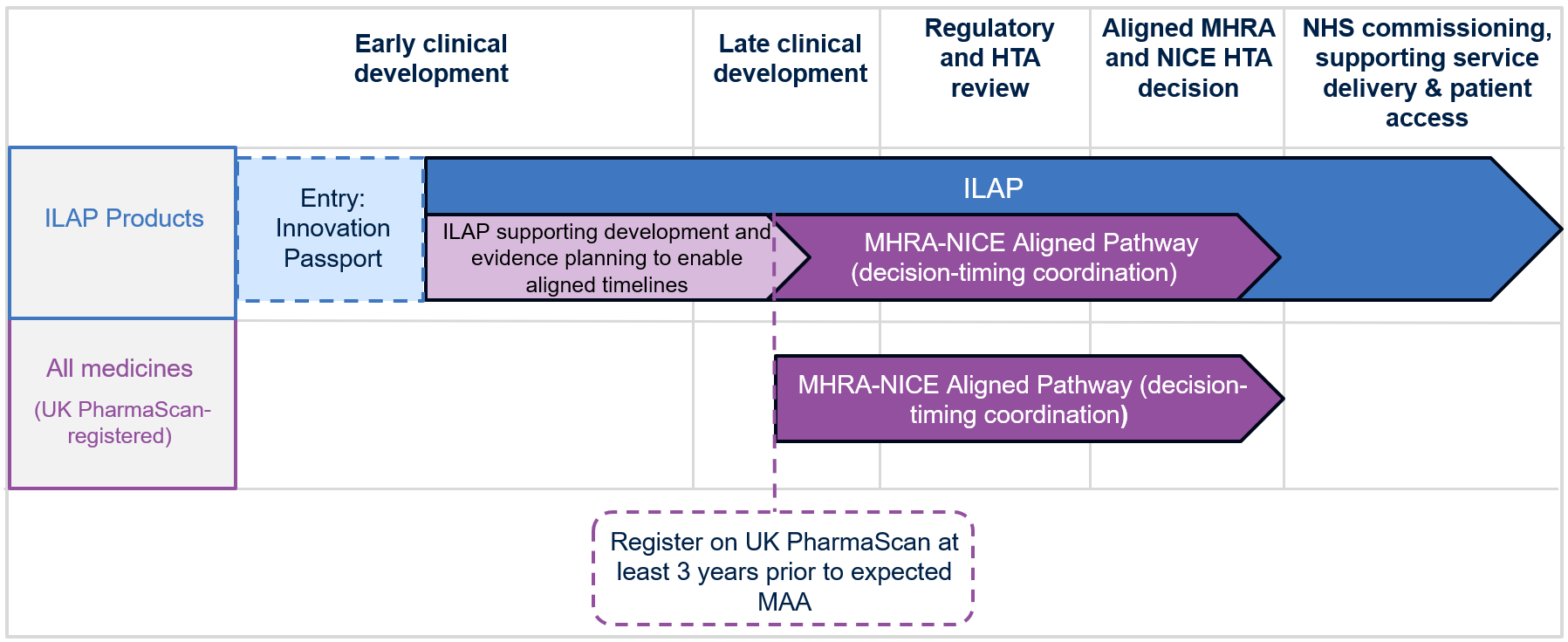 Early clinical development

Late clinical development

Regulatory and HTA review

Aligned MHRA and NICE HTA decision

NHS commissioning, supporting service delivery & patient access

ILAP Products

Entry: Innovation Passport

ILAP

ILAP supporting development and evidence planning to enable aligned timelines

MHRA-NICE Aligned Pathway (decision-timing coordination)

All medicines

(UK PharmaScan-registered)

MHRA-NICE Aligned Pathway (decision-timing coordination)

Register on UK PharmaScan at least 3 years prior to expected MAA